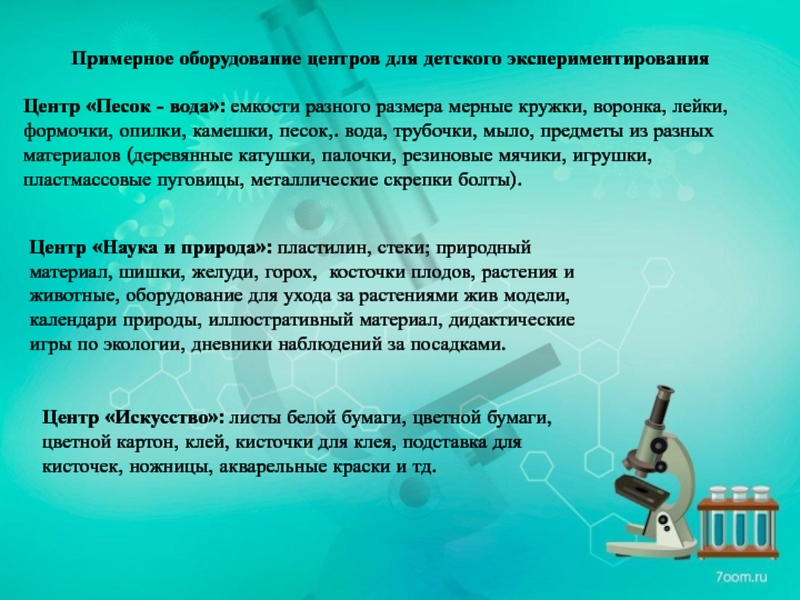 Примерное оборудование центров для детского экспериментирования

Центр «Песок - вода»: емкости разного размера мерные кружки, воронка, лейки, формочки, опилки, камешки, песок,. вода, трубочки, мыло, предметы из разных материалов (деревянные катушки, палочки, резиновые мячики, игрушки, пластмассовые пуговицы, металлические скрепки болты).

Центр «Наука и природа»: пластилин, стеки; природный материал, шишки, желуди, горох, косточки плодов, растения и животные, оборудование для ухода за растениями жив модели, календари природы, иллюстративный материал, дидактические игры по экологии, дневники наблюдений за посадками.

Центр «Искусство»: листы белой бумаги, цветной бумаги, цветной картон, клей, кисточки для клея, подставка для кисточек, ножницы, акварельные краски и тд.

7oom.ru